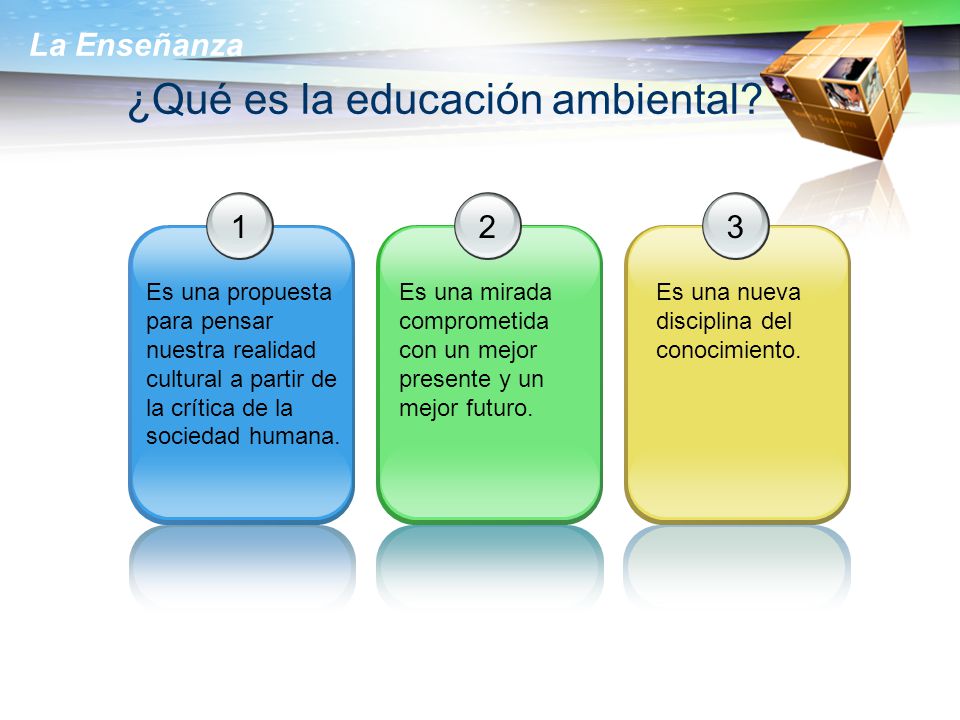 La Enseñanza

¿Qué es la educación ambiental?

1

Es una propuesta para pensar nuestra realidad cultural a partir de la crítica de la sociedad humana.

2

Es una mirada comprometida con un mejor presente y un mejor futuro.

3

Es una nueva disciplina del conocimiento.